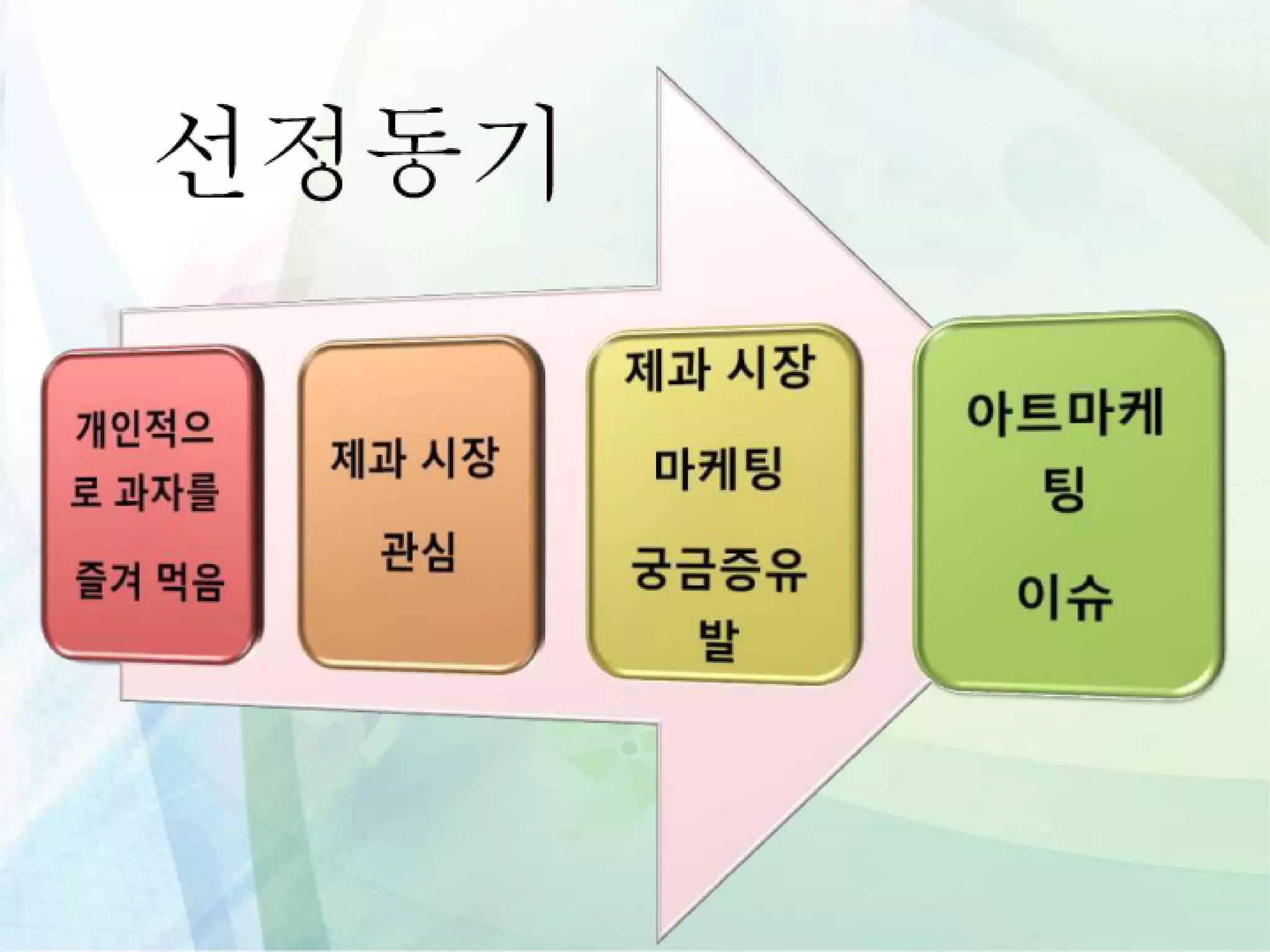 선정동기

개인적으로 과자를

즐겨 먹음

제과 시장

관심

제과 시장

마케팅

궁금증유발

아트마케팅

이슈